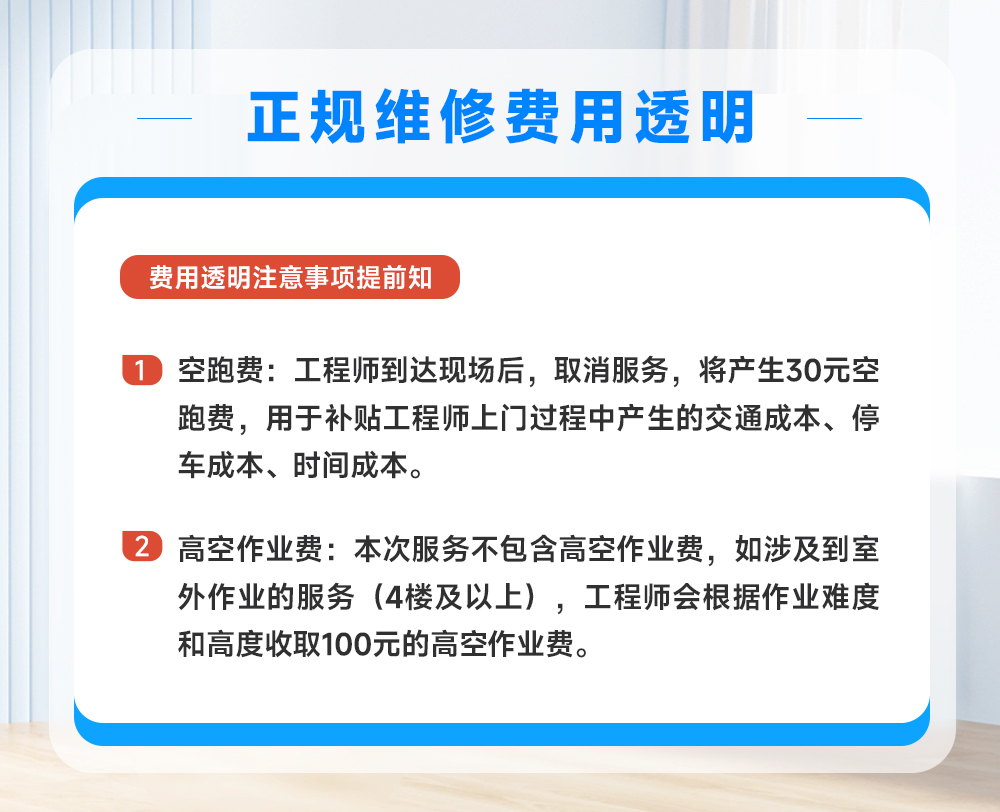 正规维修费用透明

费用透明注意事项提前知

1 空跑费：工程师到达现场后，取消服务，将产生30元空跑费，用于补贴工程师上门过程中产生的交通成本、停车成本、时间成本。

2 高空作业费：本次服务不包含高空作业费，如涉及到室外作业的服务（4楼及以上），工程师会根据作业难度和高度收取100元的高空作业费。